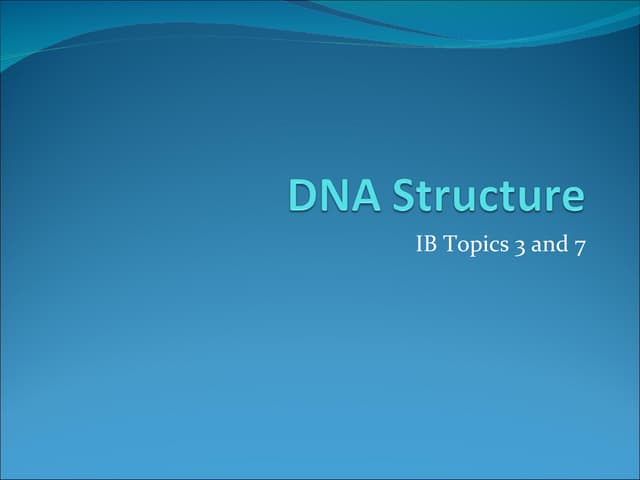 DNA Structure

IB Topics 3 and 7